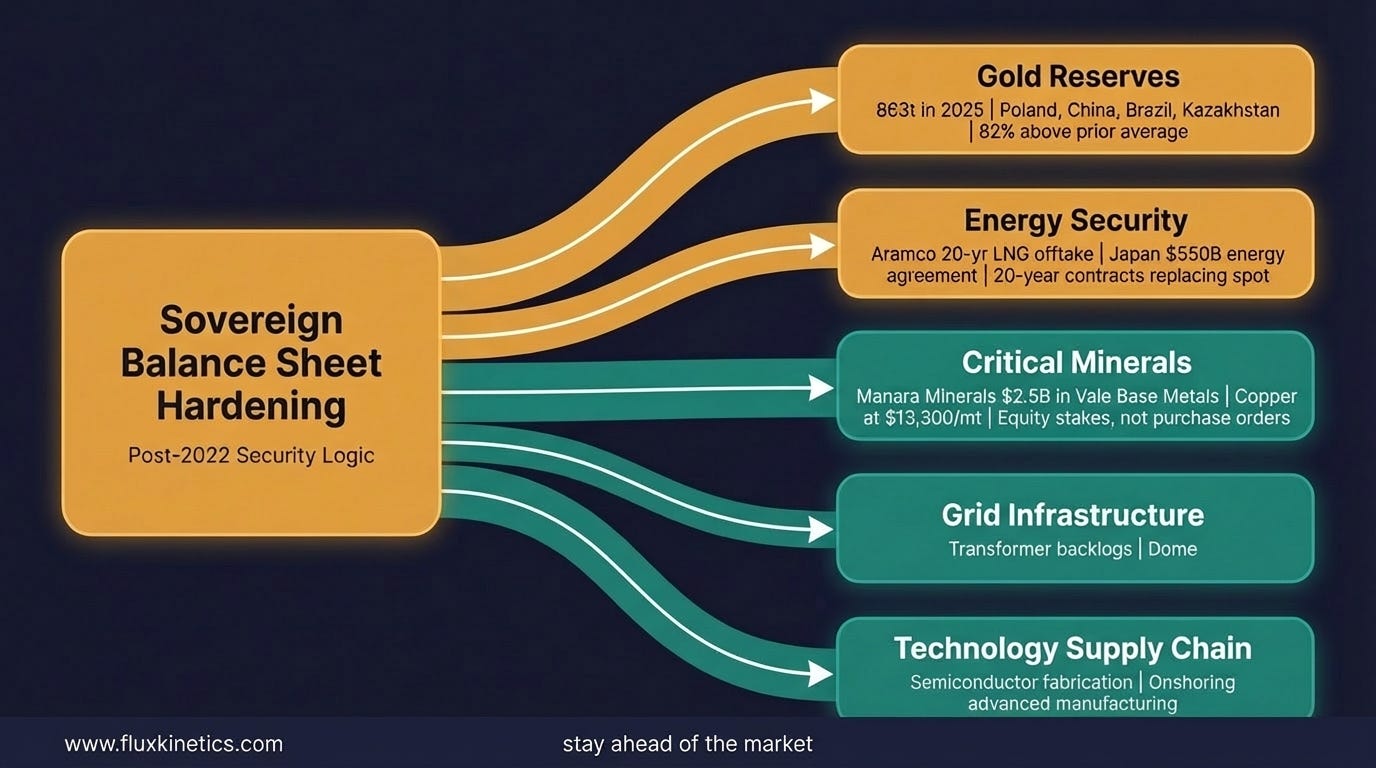 Sovereign Balance Sheet Hardening

Post-2022 Security Logic

Gold Reserves

863t in 2025 | Poland, China, Brazil, Kazakhstan | 82% above prior average

Energy Security

Aramco 20-yr LNG offtake | Japan $550B energy agreement | 20-year contracts replacing spot

Critical Minerals

Manara Minerals $2.5B in Vale Base Metals | Copper at $13,300/mt | Equity stakes, not purchase orders

Grid Infrastructure

Transformer backlogs | Dome

Technology Supply Chain

Semiconductor fabrication | Onshoring advanced manufacturing

www.fluxkinetics.com

stay ahead of the market